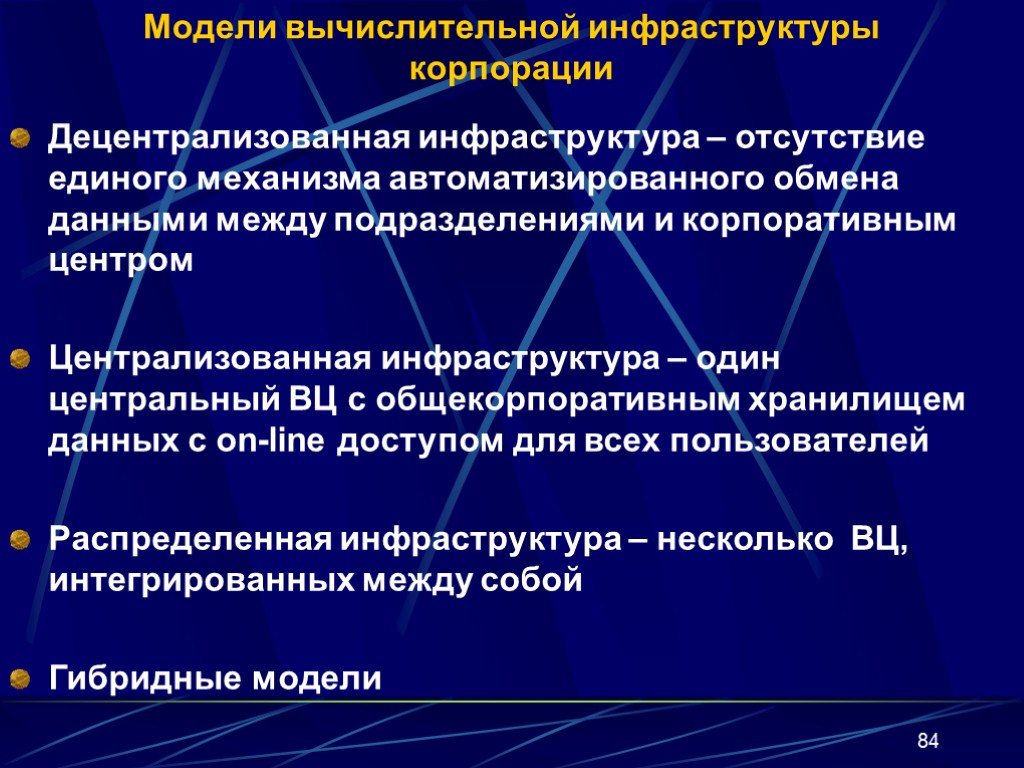 Модели вычислительной инфраструктуры корпорации

Децентрализованная инфраструктура – отсутствие единого механизма автоматизированного обмена данными между подразделениями и корпоративным центром

Централизованная инфраструктура – один центральный ВЦ с общекорпоративным хранилищем данных с on-line доступом для всех пользователей

Распределенная инфраструктура – несколько ВЦ, интегрированных между собой

Гибридные модели

84